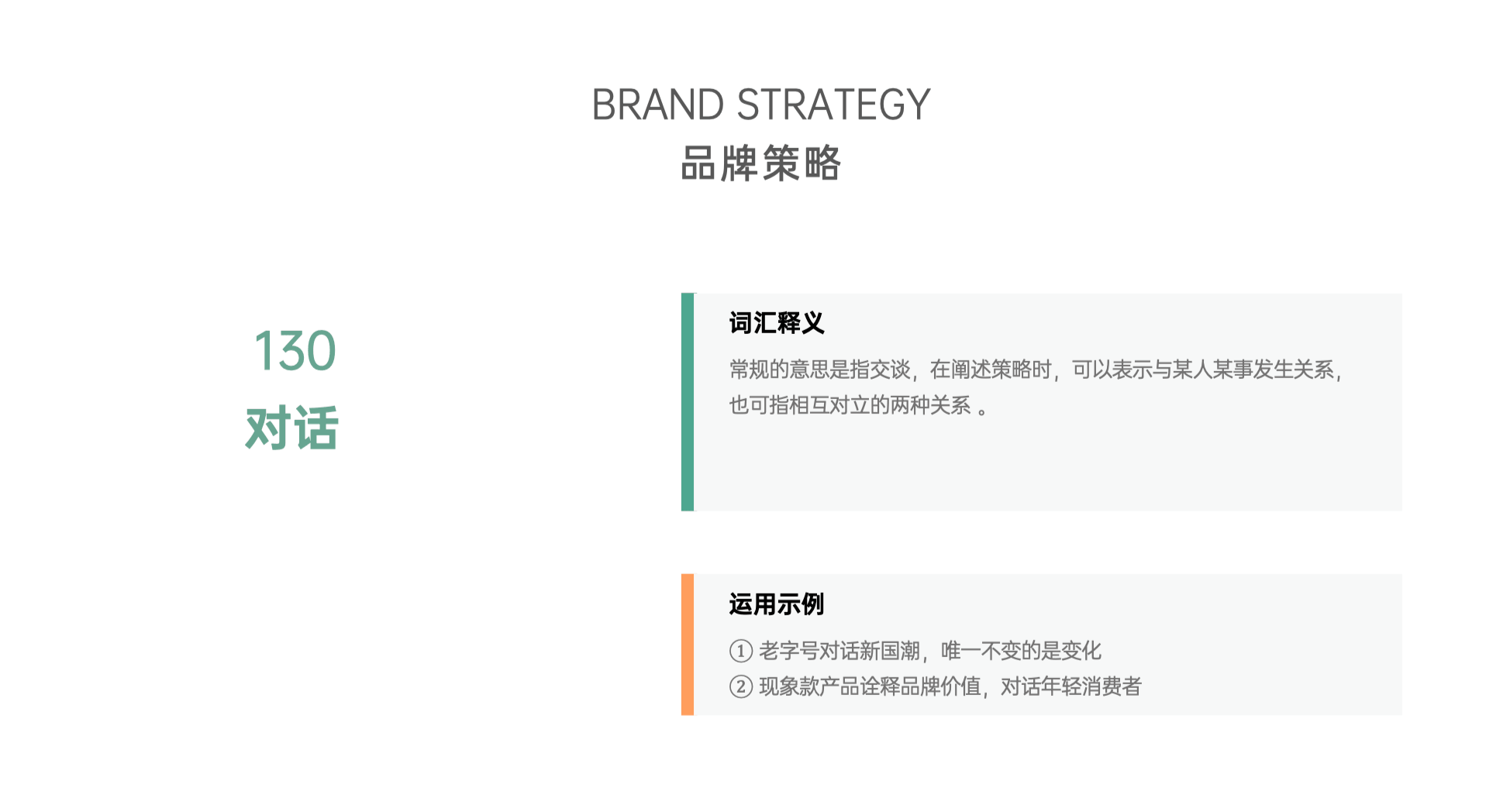 BRAND STRATEGY
品牌策略

130
对话

词汇释义

常规的意思是指交谈，在阐述策略时，可以表示与某人某事发生关系，也可指相互对立的两种关系 。

运用示例

① 老字号对话新国潮，唯一不变的是变化
② 现象款产品诠释品牌价值，对话年轻消费者